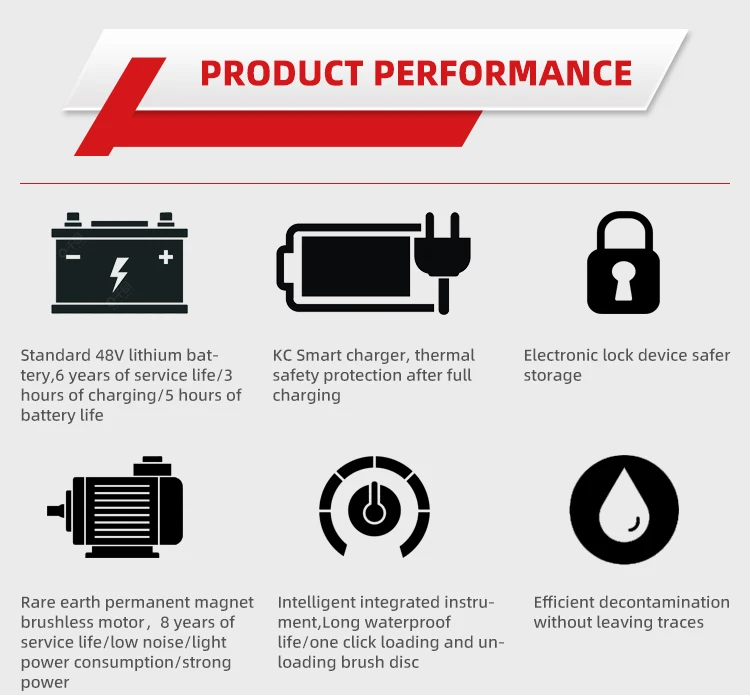 PRODUCT PERFORMANCE

Standard 48V lithium battery,6 years of service life/3 hours of charging/5 hours of battery life

KC Smart charger, thermal safety protection after full charging

Electronic lock device safer storage

Rare earth permanent magnet brushless motor，8 years of service life/low noise/light power consumption/strong power

Intelligent integrated instrument,Long waterproof life/one click loading and unloading brush disc

Efficient decontamination without leaving traces